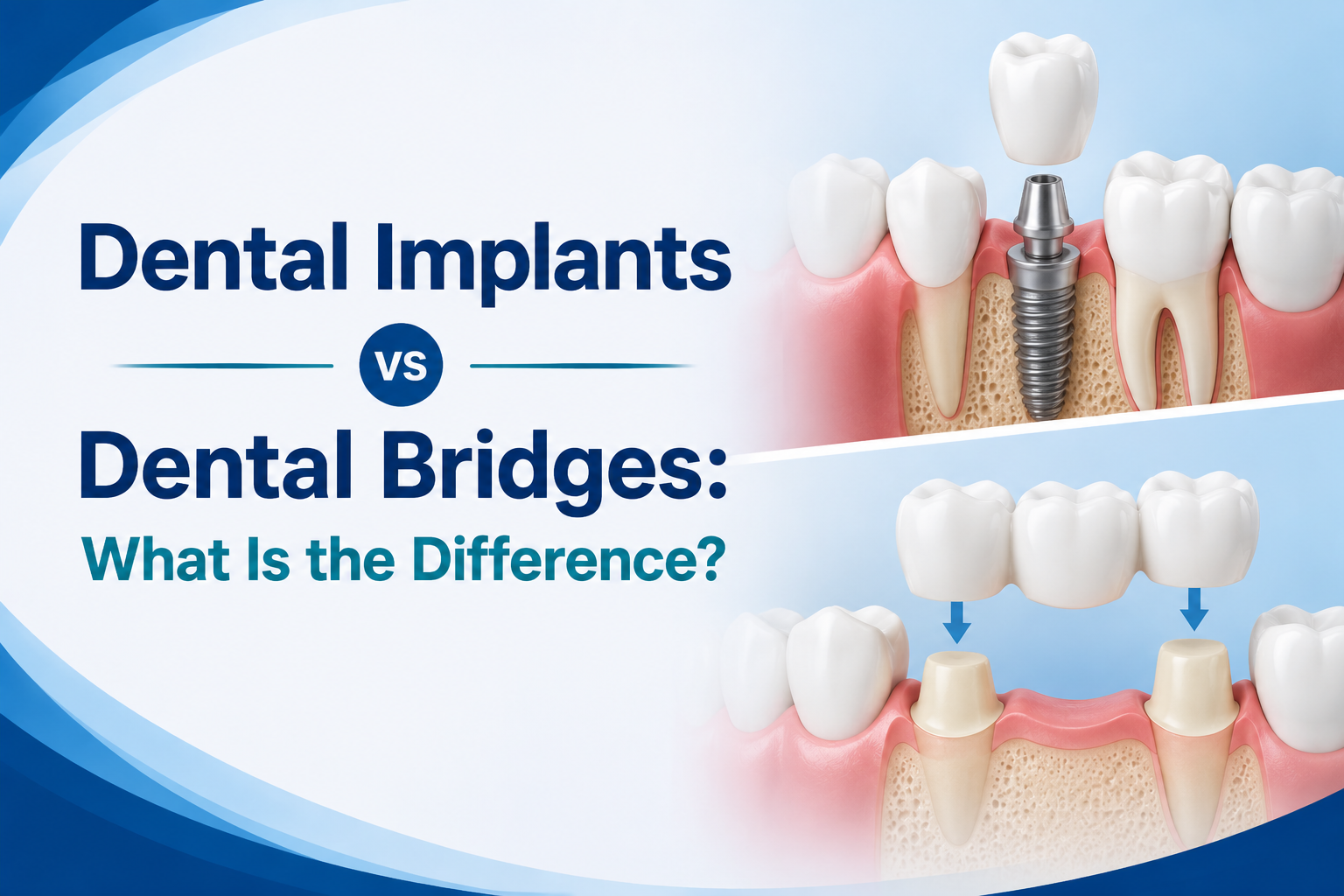 Dental Implants

vs

Dental Bridges:

What Is the Difference?